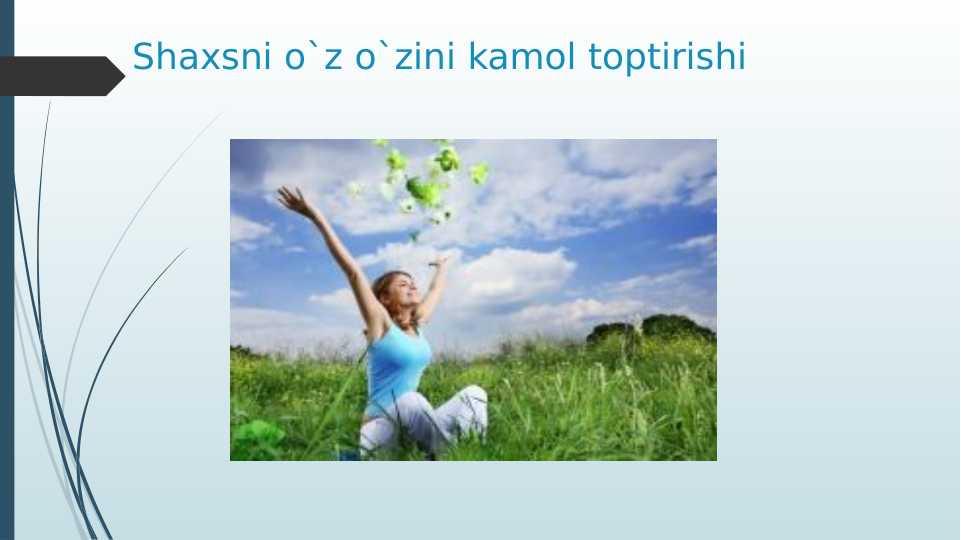 Shaxsni o`z o`zini kamol toptirishi